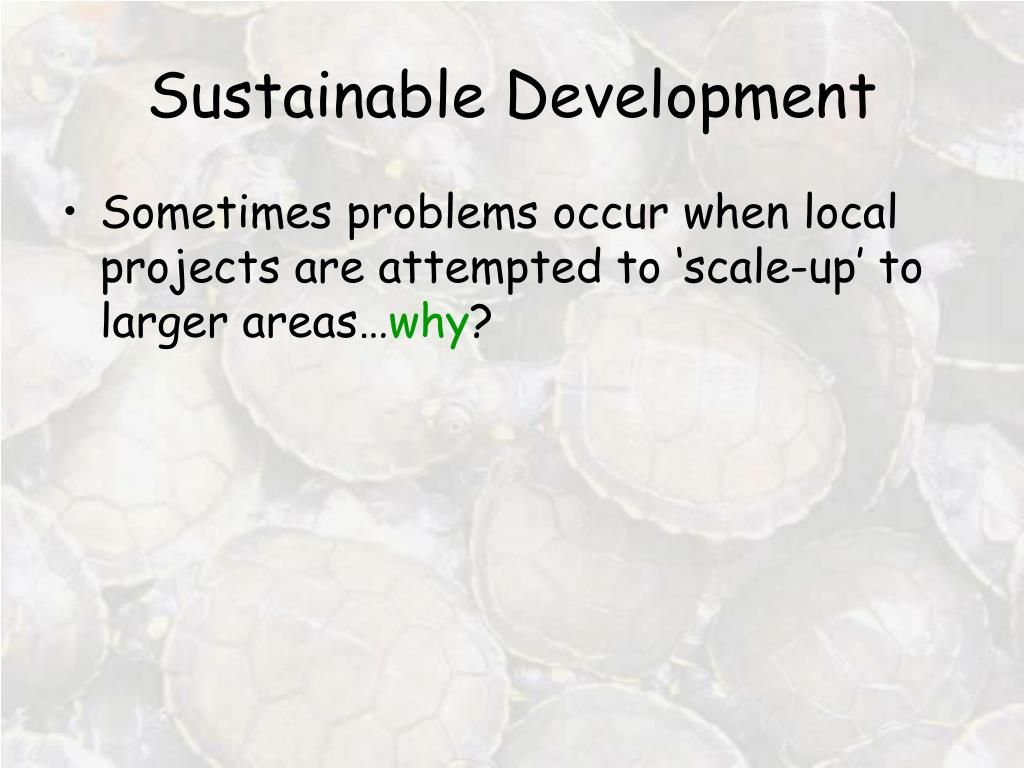 Sustainable Development

• Sometimes problems occur when local projects are attempted to ‘scale-up’ to larger areas…why?